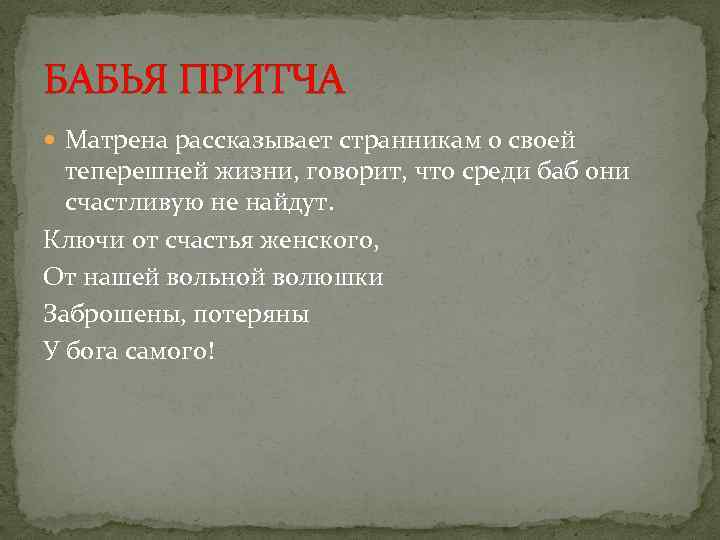 БАБЬЯ ПРИТЧА

Матрена рассказывает странникам о своей теперешней жизни, говорит, что среди баб они счастливую не найдут.

Ключи от счастья женского,
От нашей вольной волюшки
Заброшены, потеряны
У бога самого!